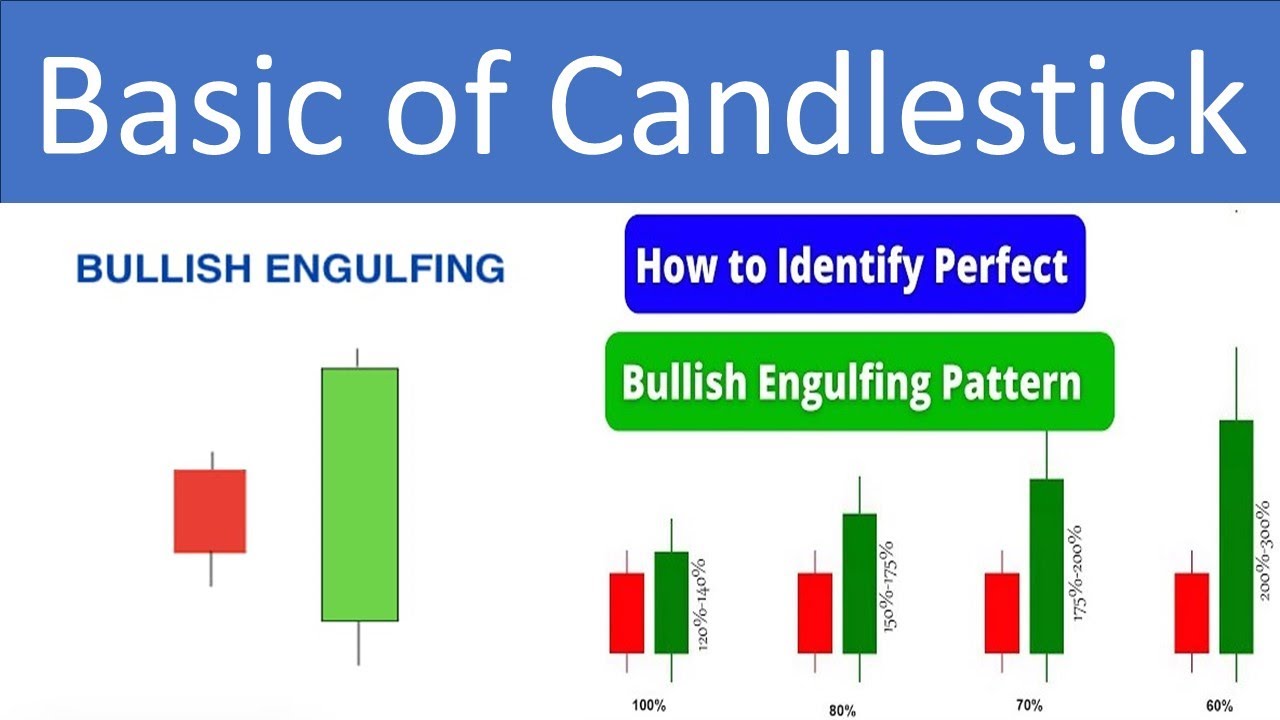 Basic of Candlestick

BULLISH ENGULFING

How to Identify Perfect

Bullish Engulfing Pattern

120%-140%

150%-175%

175%-200%

200%-300%

100%

80%

70%

60%